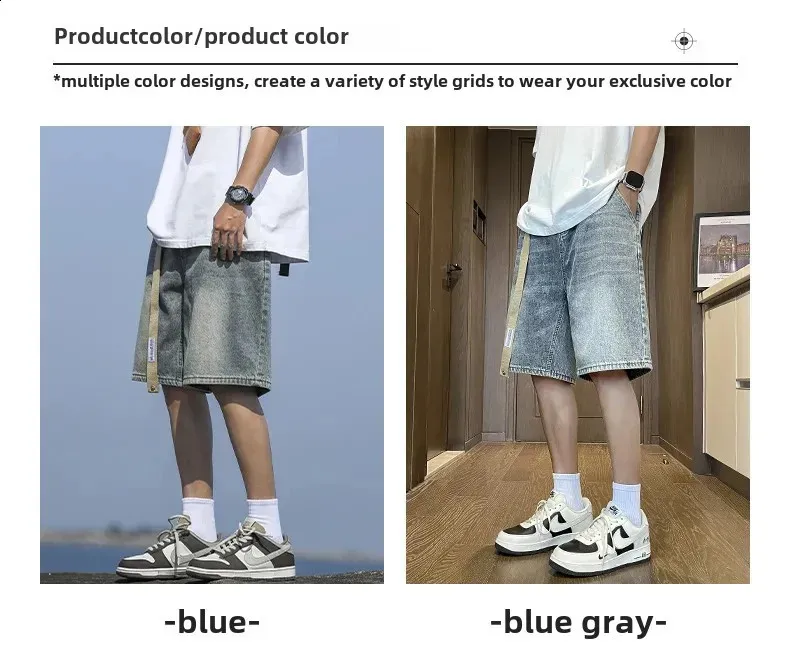 Productcolor/product color

*multiple color designs, create a variety of style grids to wear your exclusive color

-blue-

-blue gray-